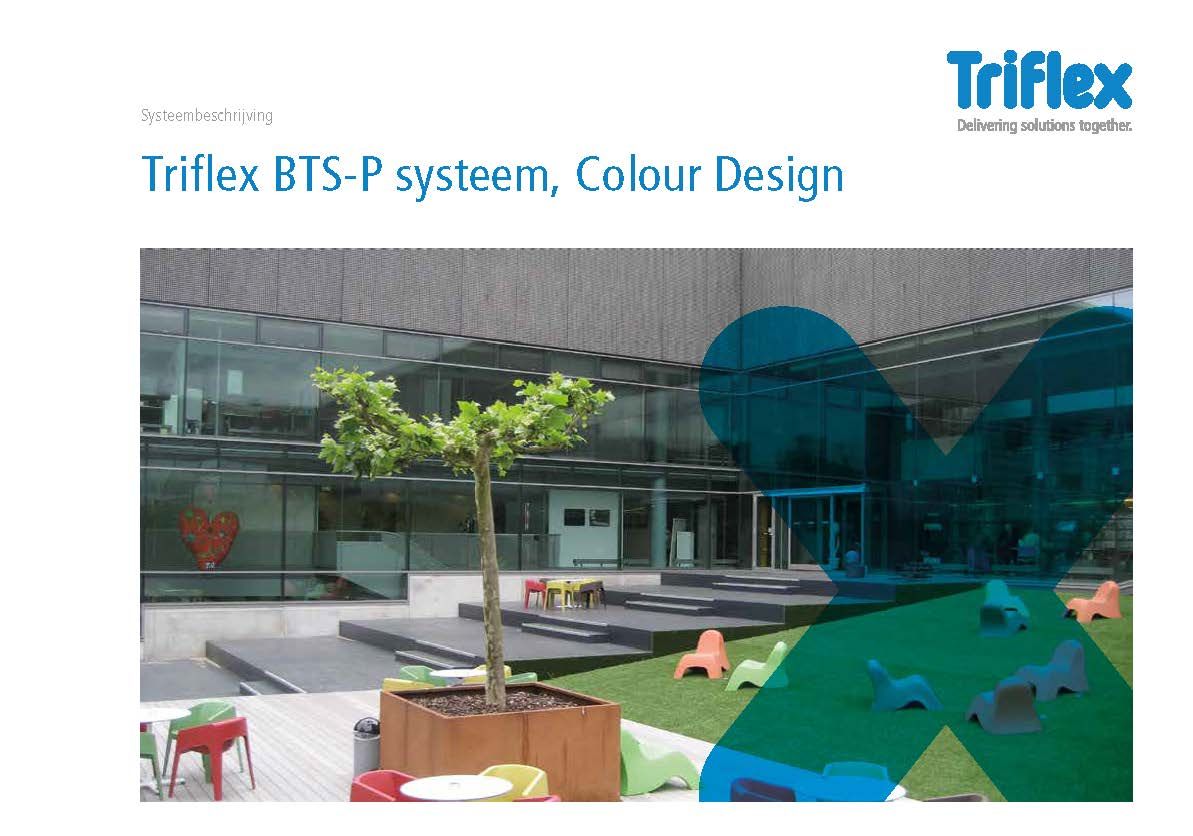 Triflex
Delivering solutions together.

Systeembeschrijving

Triflex BTS-P systeem, Colour Design